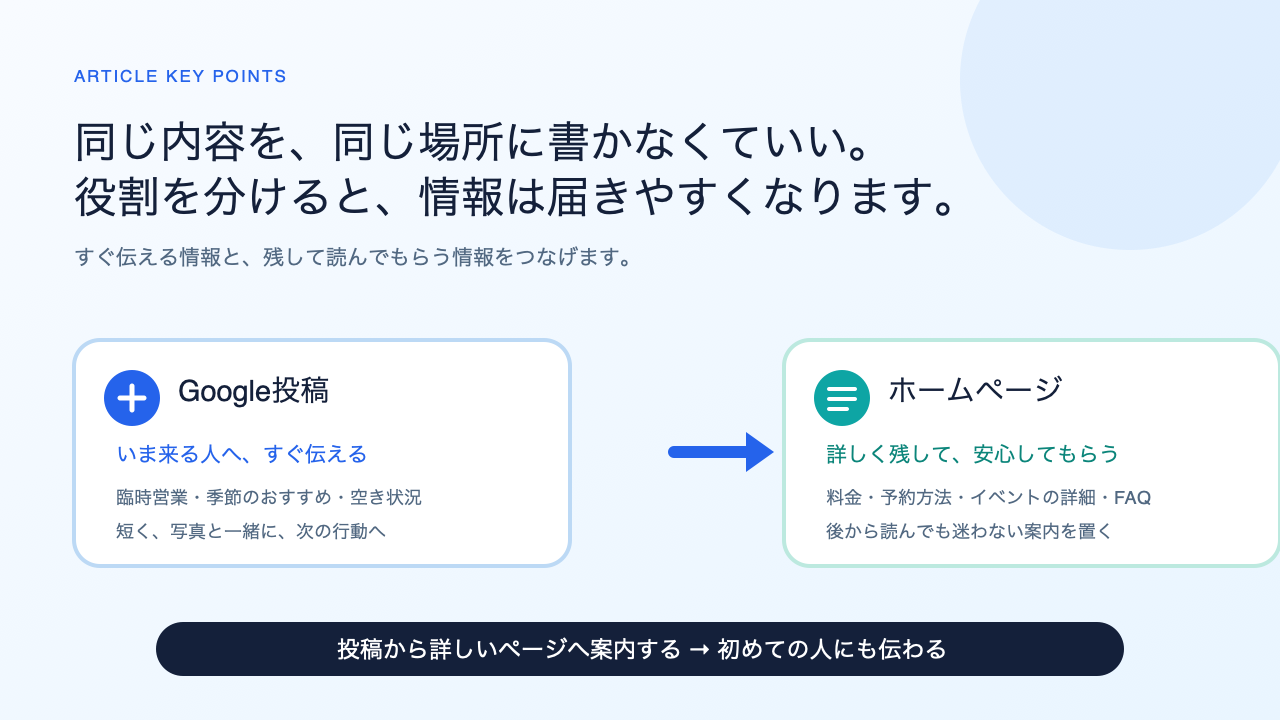 ARTICLE KEY POINTS

同じ内容を、同じ場所に書かなくていい。
役割を分けると、情報は届きやすくなります。

すぐ伝える情報と、残して読んでもらう情報をつなげます。

Google投稿

いま来る人へ、すぐ伝える

臨時営業・季節のおすすめ・空き状況
短く、写真と一緒に、次の行動へ

ホームページ

詳しく残して、安心してもらう

料金・予約方法・イベントの詳細・FAQ
後から読んでも迷わない案内を置く

投稿から詳しいページへ案内する → 初めての人にも伝わる